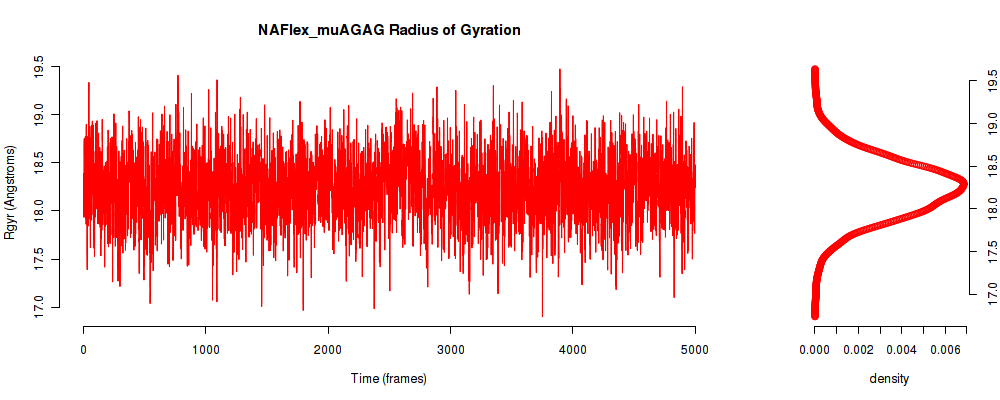 NAFlex_muAGAG Radius of Gyration

Rgyr (Angstroms)

19.5
19.0
18.5
18.0
17.5
17.0

0
1000
2000
3000
4000
5000

Time (frames)

19.5
19.0
18.5
18.0
17.5
17.0

0.000
0.002
0.004
0.006

density